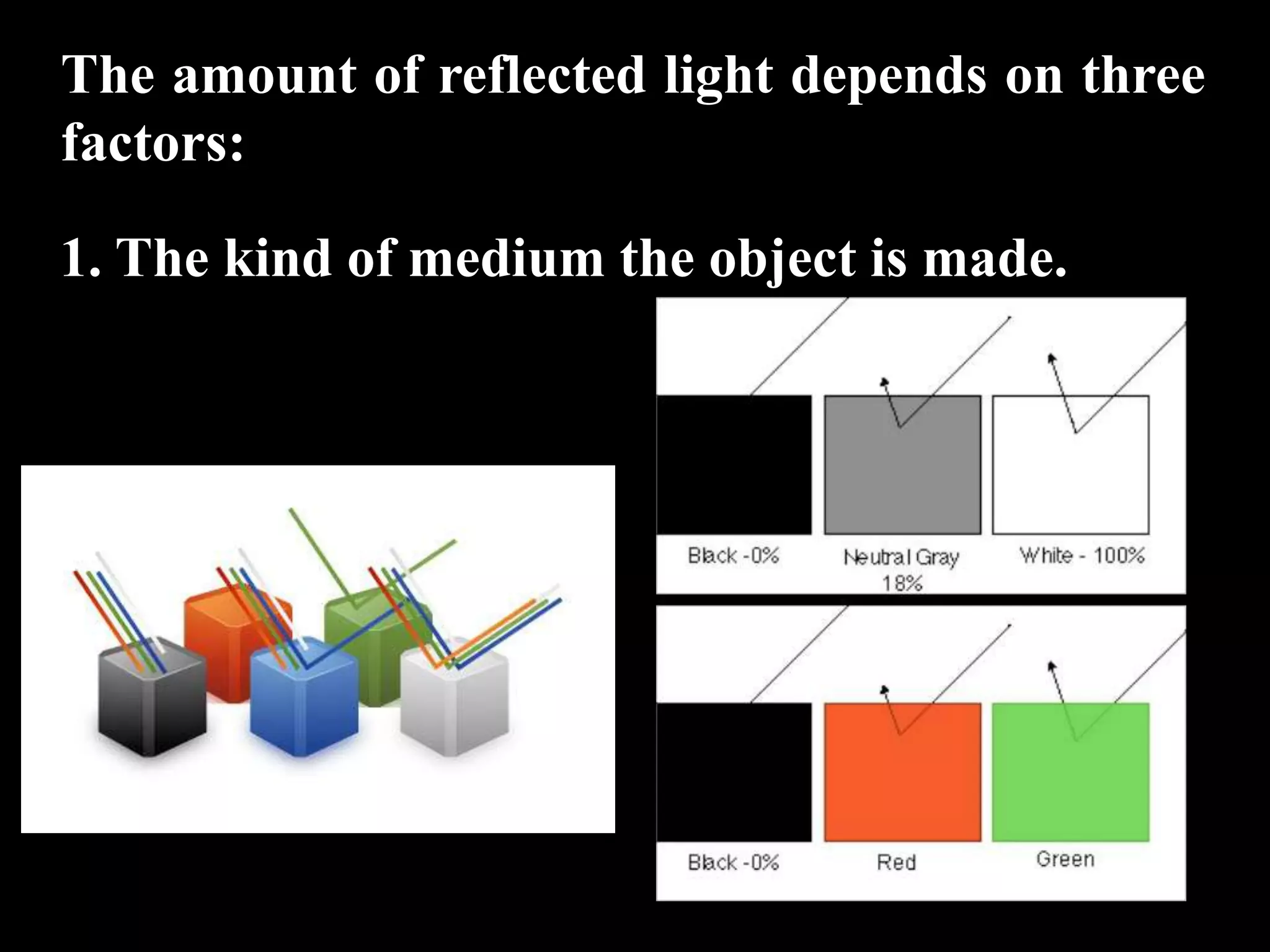 The amount of reflected light depends on three factors:

1. The kind of medium the object is made.

Black -0%

Neutral Gray 18%

White - 100%

Black -0%

Red

Green